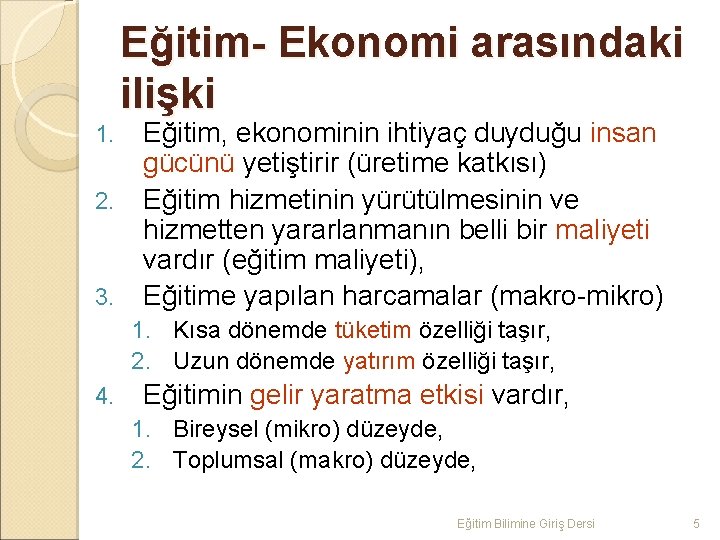 Eğitim- Ekonomi arasındaki ilişki

1. Eğitim, ekonominin ihtiyaç duyduğu insan gücünü yetiştirir (üretime katkısı)
2. Eğitim hizmetinin yürütülmesinin ve hizmetten yararlanmanın belli bir maliyeti vardır (eğitim maliyeti),
3. Eğitime yapılan harcamalar (makro-mikro)
   1. Kısa dönemde tüketim özelliği taşır,
   2. Uzun dönemde yatırım özelliği taşır,
4. Eğitimin gelir yaratma etkisi vardır,
   1. Bireysel (mikro) düzeyde,
   2. Toplumsal (makro) düzeyde,

Eğitim Bilimine Giriş Dersi 5